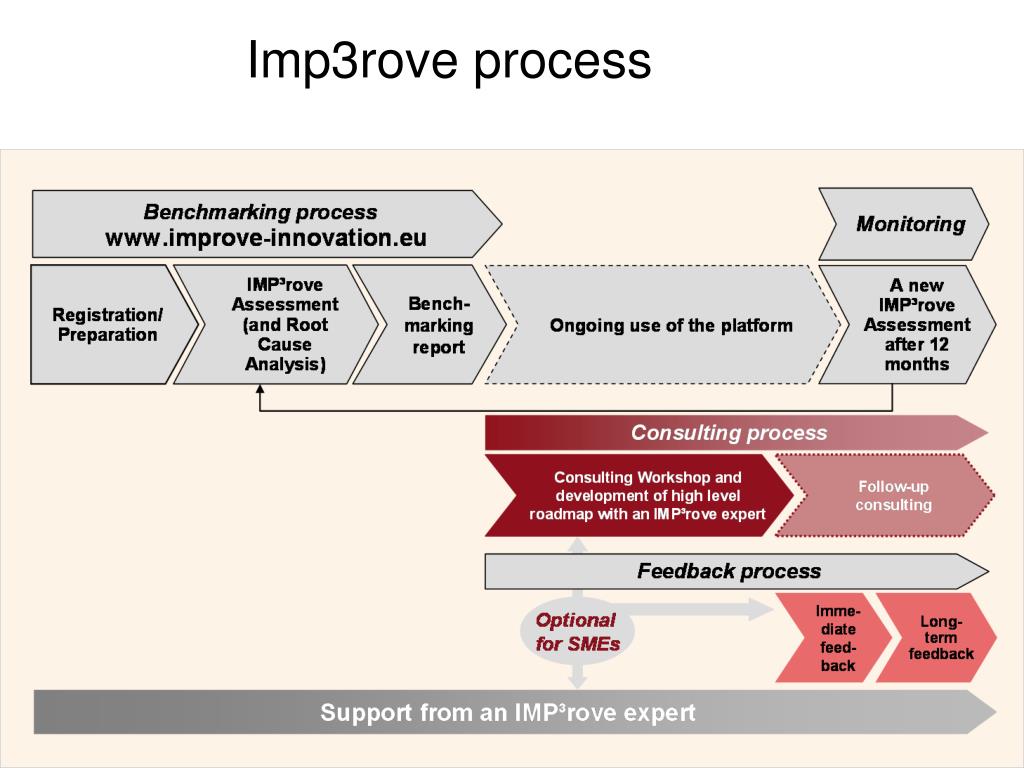 Imp3rove process

Benchmarking process
www.improve-innovation.eu

Monitoring

Registration/ Preparation

IMP³rove Assessment (and Root Cause Analysis)

Benchmarking report

Ongoing use of the platform

A new IMP³rove Assessment after 12 months

Consulting process

Consulting Workshop and development of high level roadmap with an IMP³rove expert

Follow-up consulting

Feedback process

Optional for SMEs

Immediate feedback

Long-term feedback

Support from an IMP³rove expert